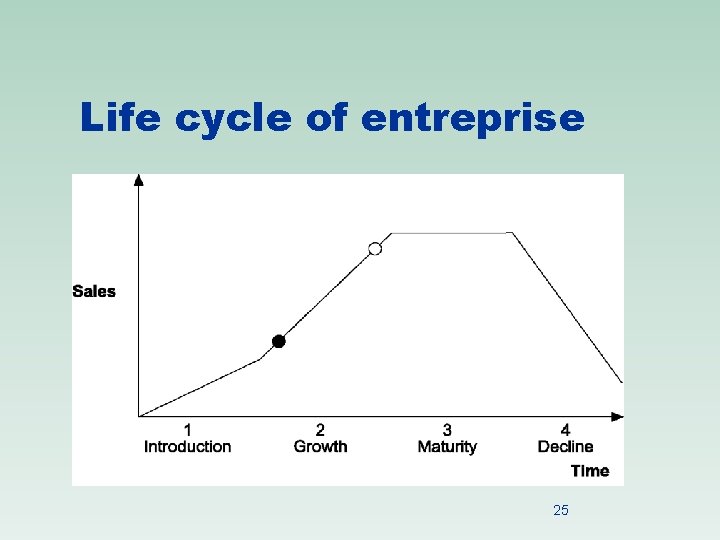 Life cycle of entreprise

Sales

1
Introduction

2
Growth

3
Maturity

4
Decline

Time

25